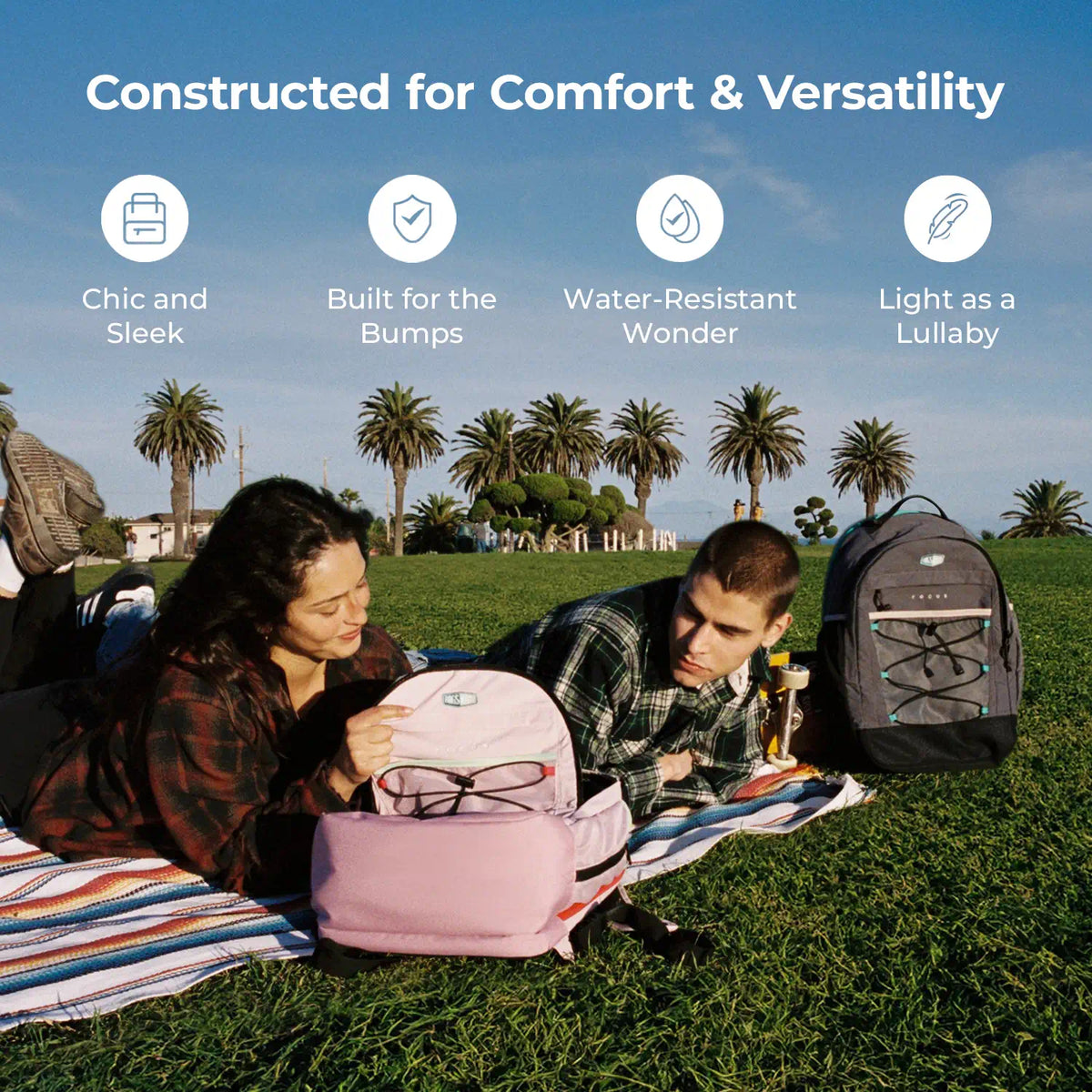 Constructed for Comfort & Versatility

Chic and Sleek

Built for the Bumps

Water-Resistant Wonder

Light as a Lullaby